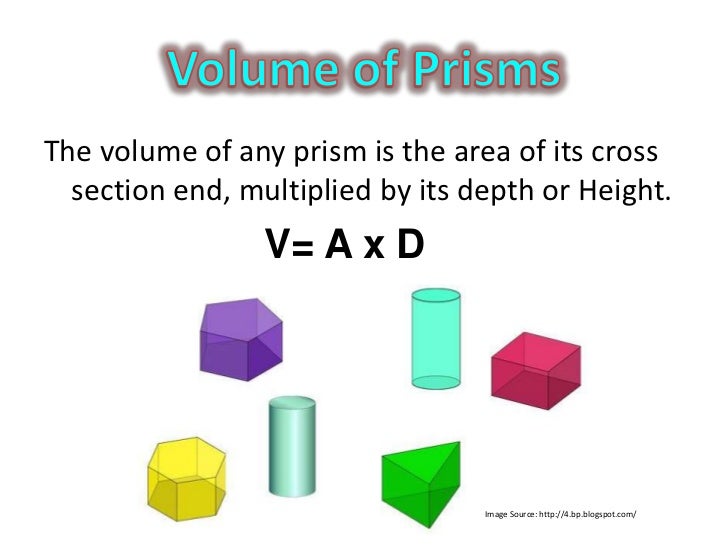 Volume of Prisms

The volume of any prism is the area of its cross section end, multiplied by its depth or Height.

V= A x D

Image Source: http://4.bp.blogspot.com/